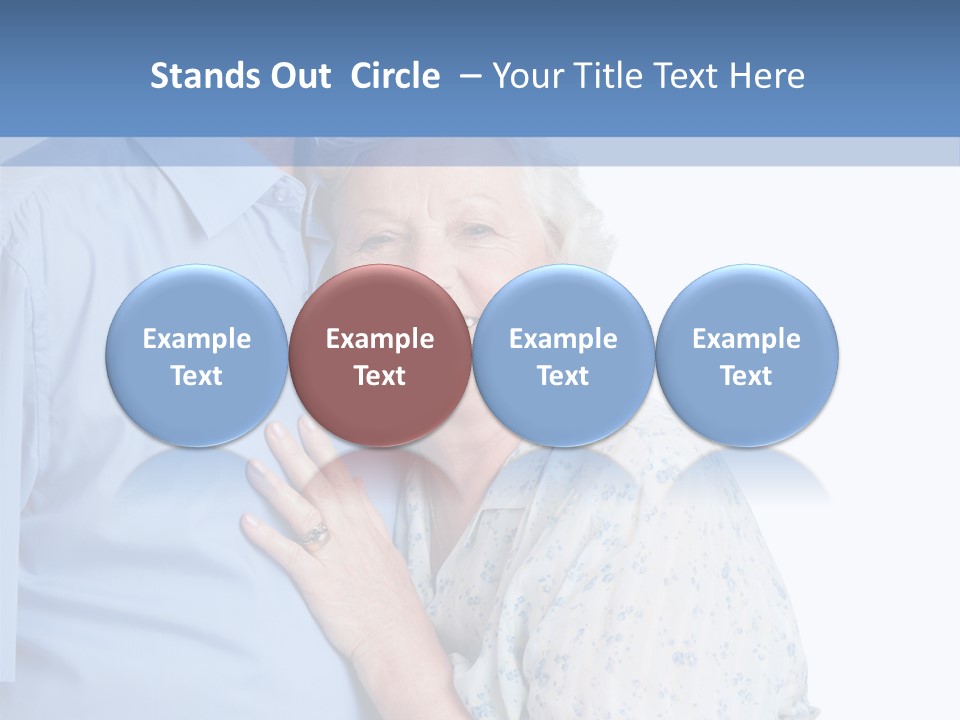 Stands Out Circle – Your Title Text Here

Example Text

Example Text

Example Text

Example Text